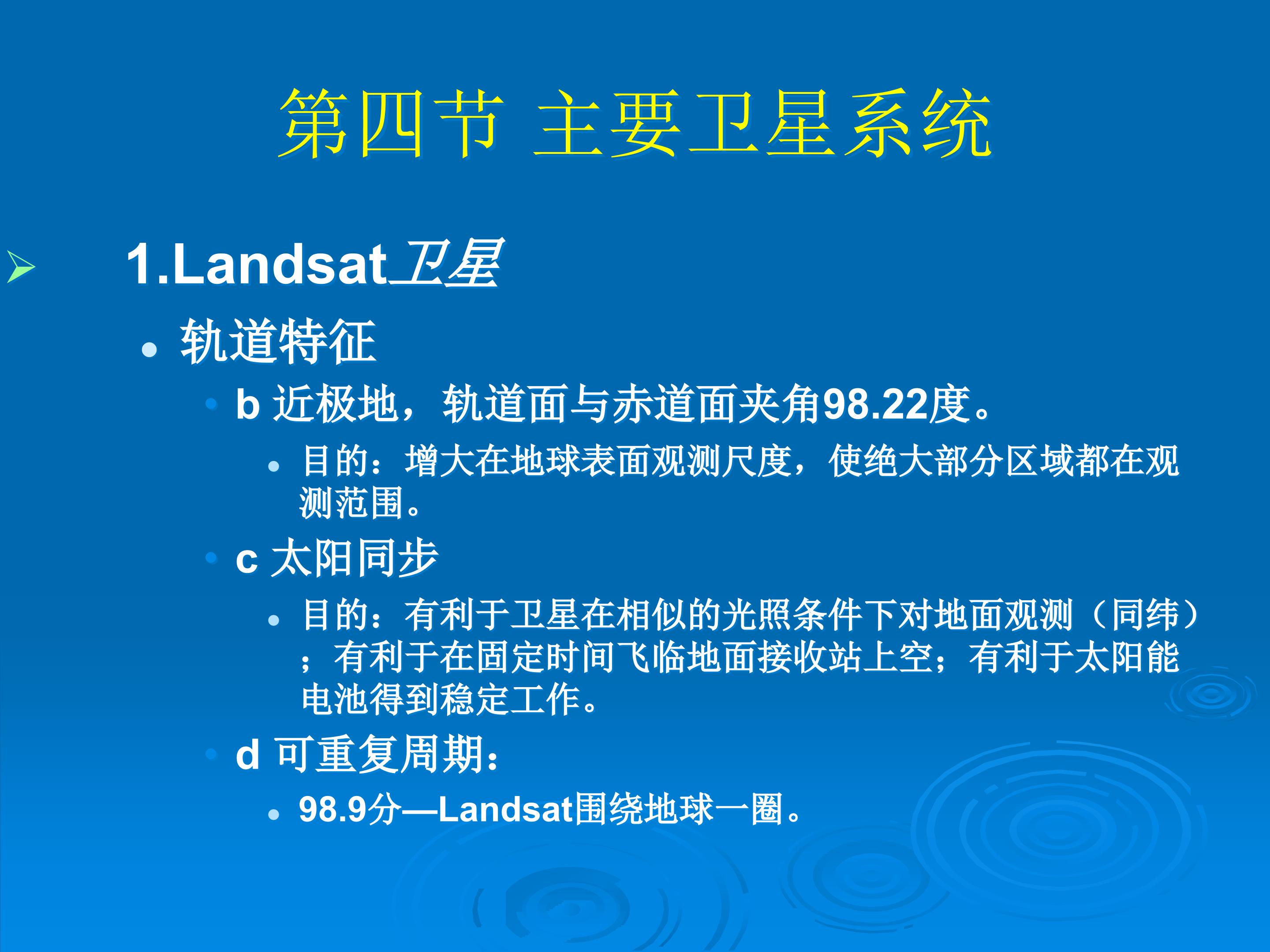 第四节 主要卫星系统

1.Landsat卫星

轨道特征

b 近极地，轨道面与赤道面夹角98.22度。

目的：增大在地球表面观测尺度，使绝大部分区域都在观测范围。

c 太阳同步

目的：有利于卫星在相似的光照条件下对地面观测（同纬）；有利于在固定时间飞临地面接收站上空；有利于太阳能电池得到稳定工作。

d 可重复周期：

98.9分—Landsat围绕地球一圈。